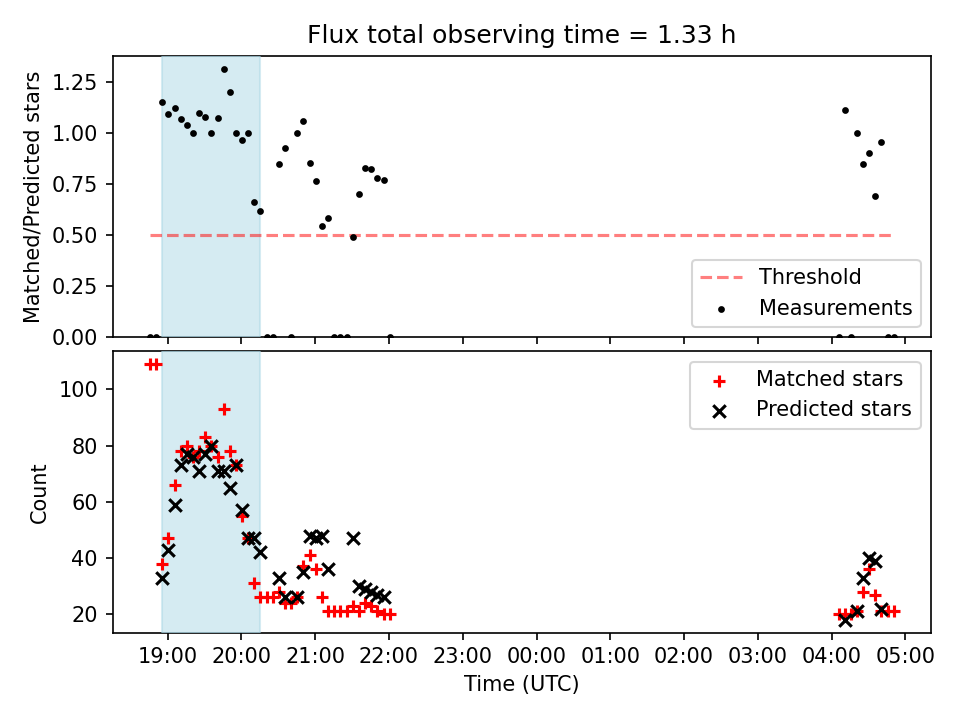 Flux total observing time = 1.33 h

Matched/Predicted stars

1.25
1.00
0.75
0.50
0.25
0.00

Threshold
Measurements

Count

100
80
60
40
20

Matched stars
Predicted stars

19:00 20:00 21:00 22:00 23:00 00:00 01:00 02:00 03:00 04:00 05:00

Time (UTC)